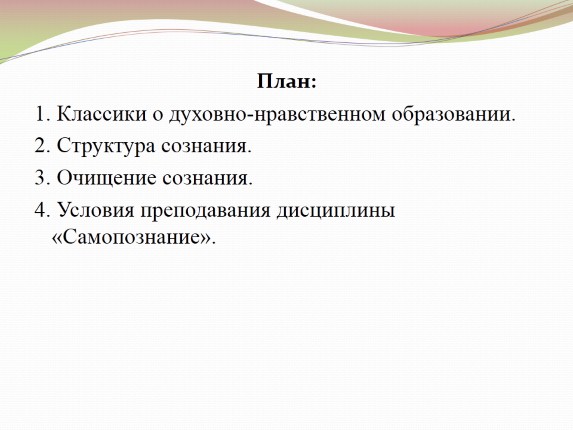 План:

1. Классики о духовно-нравственном образовании.

2. Структура сознания.

3. Очищение сознания.

4. Условия преподавания дисциплины «Самопознание».